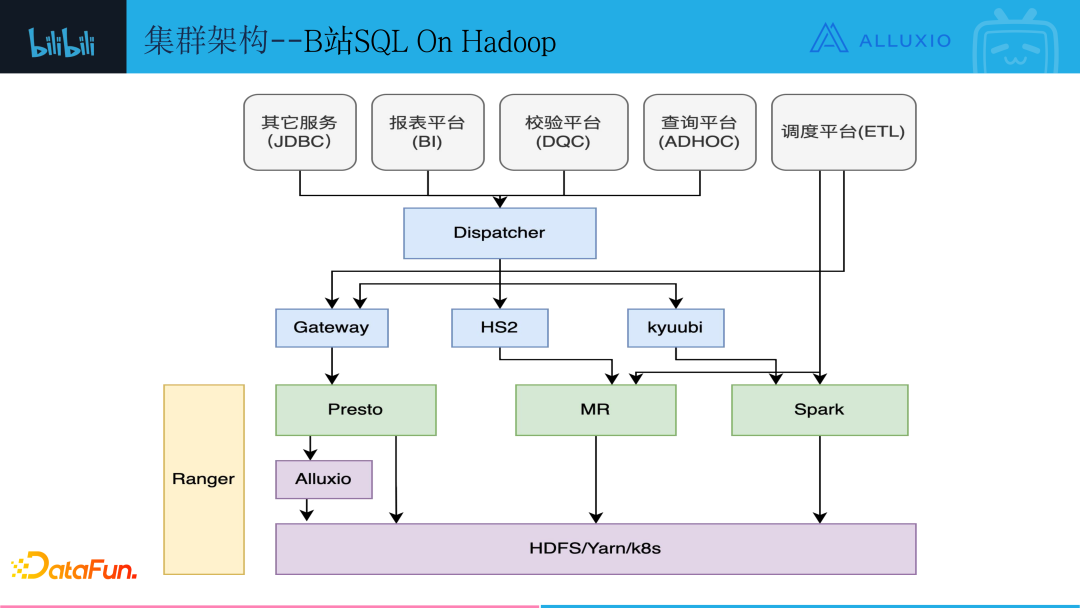 bilibili

集群架构--B站SQL On Hadoop

ALLUXIO

其它服务
(JDBC)

报表平台
(BI)

校验平台
(DQC)

查询平台
(ADHOC)

调度平台(ETL)

Dispatcher

Gateway

HS2

kyuubi

Ranger

Presto

MR

Spark

Alluxio

HDFS/Yarn/k8s

DataFun.